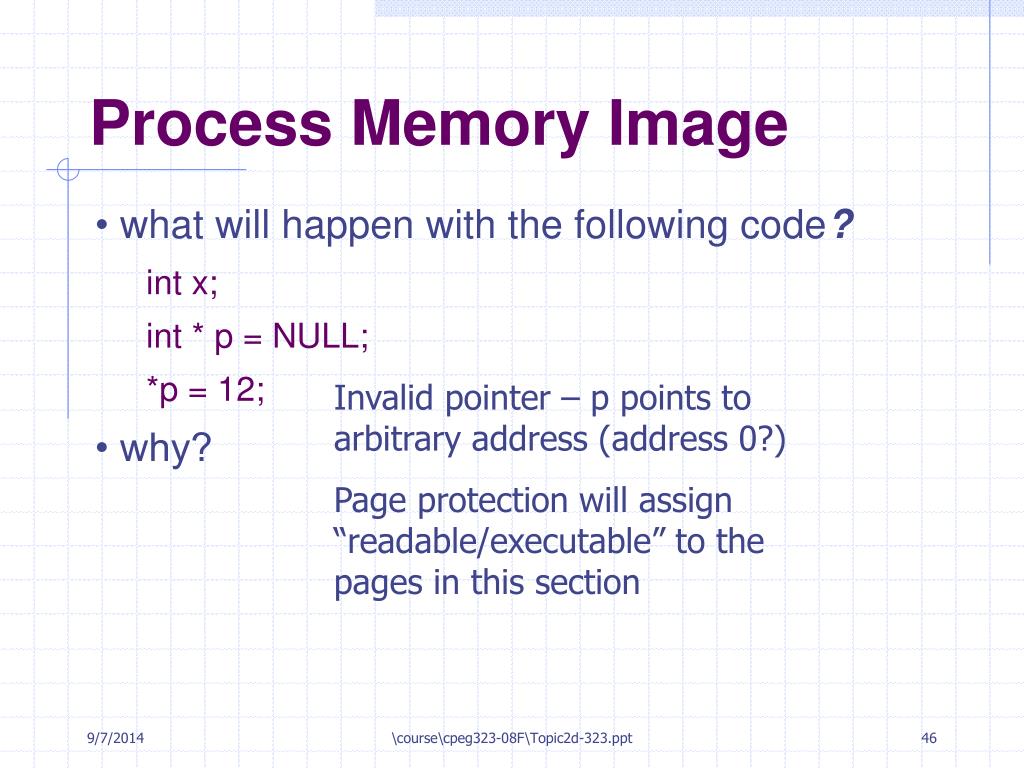 Process Memory Image

• what will happen with the following code?

int x;

int * p = NULL;

*p = 12;

• why?

Invalid pointer – p points to arbitrary address (address 0?)

Page protection will assign “readable/executable” to the pages in this section

9/7/2014

\course\cpeg323-08F\Topic2d-323.ppt

46